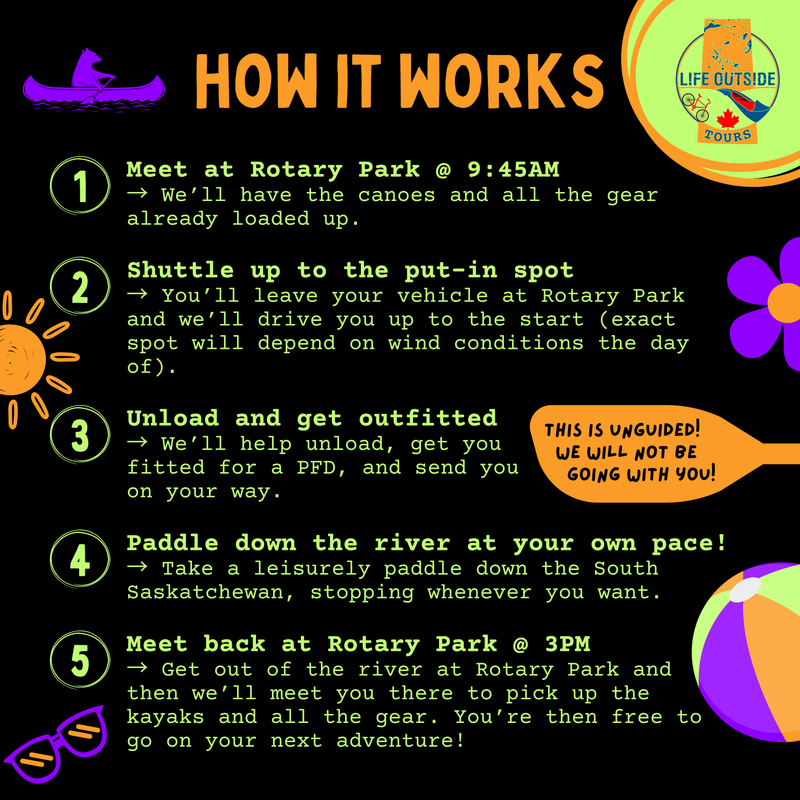 HOW IT WORKS

LIFE OUTSIDE
TOURS

1 Meet at Rotary Park @ 9:45AM
→ We'll have the canoes and all the gear already loaded up.

2 Shuttle up to the put-in spot
→ You'll leave your vehicle at Rotary Park and we'll drive you up to the start (exact spot will depend on wind conditions the day of).

3 Unload and get outfitted
→ We'll help unload, get you fitted for a PFD, and send you on your way.

THIS IS UNGUIDED! WE WILL NOT BE GOING WITH YOU!

4 Paddle down the river at your own pace!
→ Take a leisurely paddle down the South Saskatchewan, stopping whenever you want.

5 Meet back at Rotary Park @ 3PM
→ Get out of the river at Rotary Park and then we'll meet you there to pick up the kayaks and all the gear. You're then free to go on your next adventure!